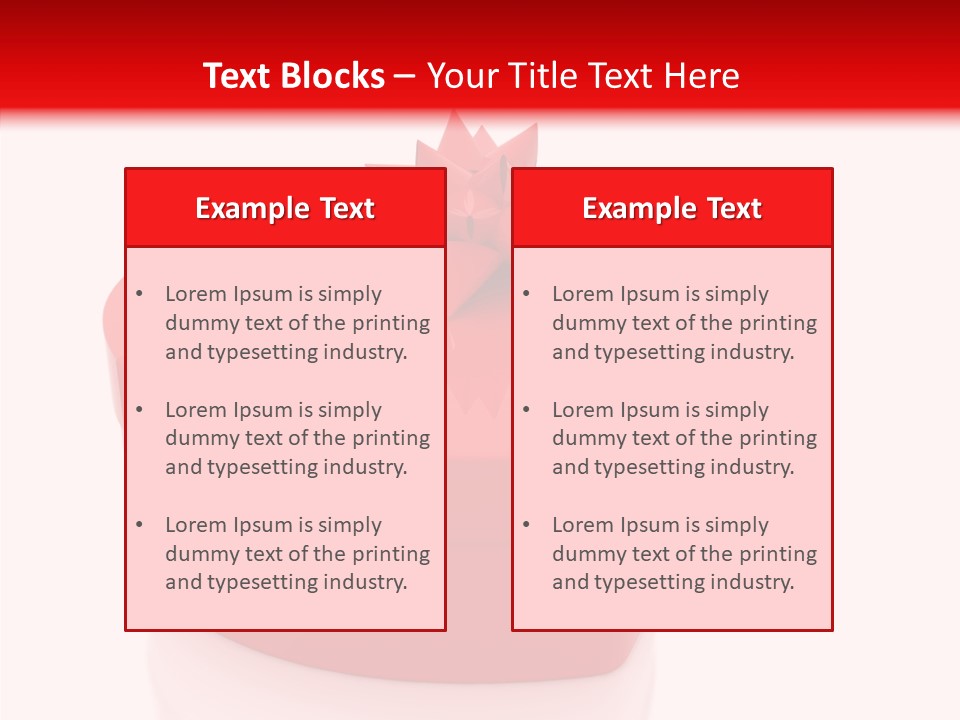 Text Blocks – Your Title Text Here

Example Text

• Lorem Ipsum is simply dummy text of the printing and typesetting industry.

• Lorem Ipsum is simply dummy text of the printing and typesetting industry.

• Lorem Ipsum is simply dummy text of the printing and typesetting industry.

Example Text

• Lorem Ipsum is simply dummy text of the printing and typesetting industry.

• Lorem Ipsum is simply dummy text of the printing and typesetting industry.

• Lorem Ipsum is simply dummy text of the printing and typesetting industry.